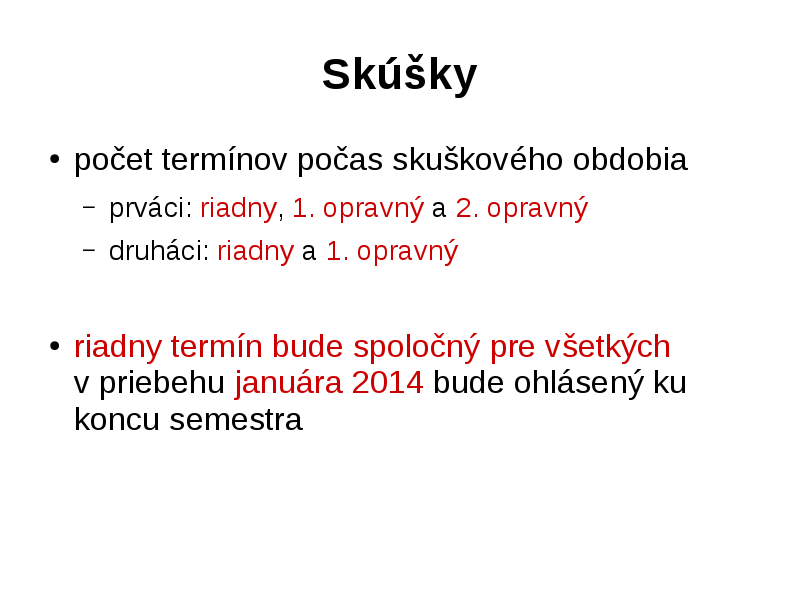 Skúšky

• počet termínov počas skuškového obdobia
  – prváci: riadny, 1. opravný a 2. opravný
  – druháci: riadny a 1. opravný

• riadny termín bude spoločný pre všetkých v priebehu januára 2014 bude ohlásený ku koncu semestra